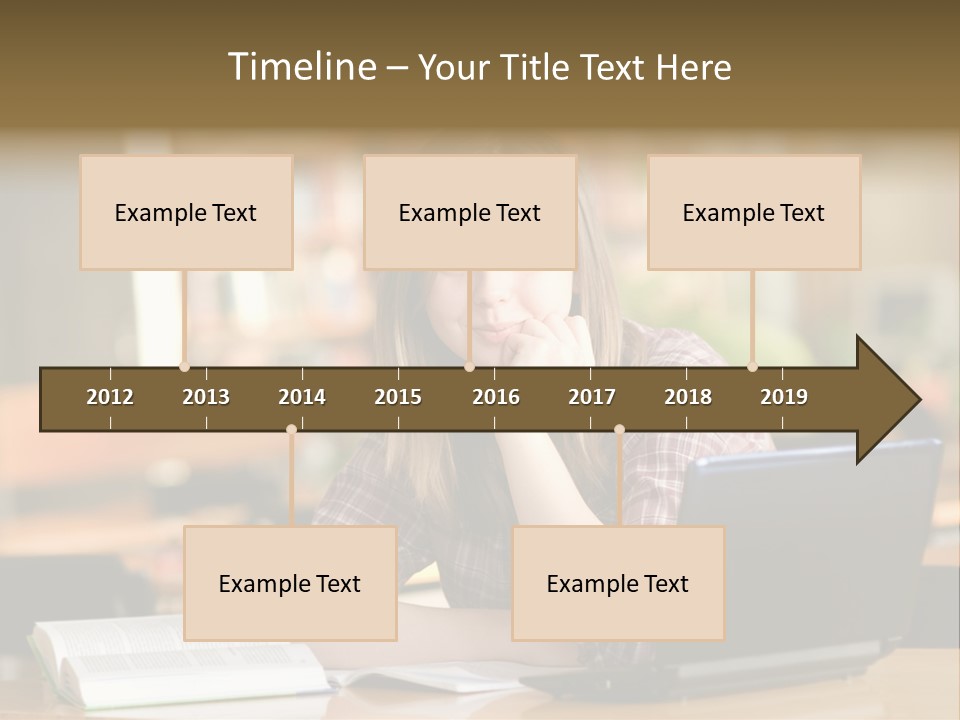 Timeline – Your Title Text Here

Example Text

Example Text

Example Text

2012 2013 2014 2015 2016 2017 2018 2019

Example Text

Example Text